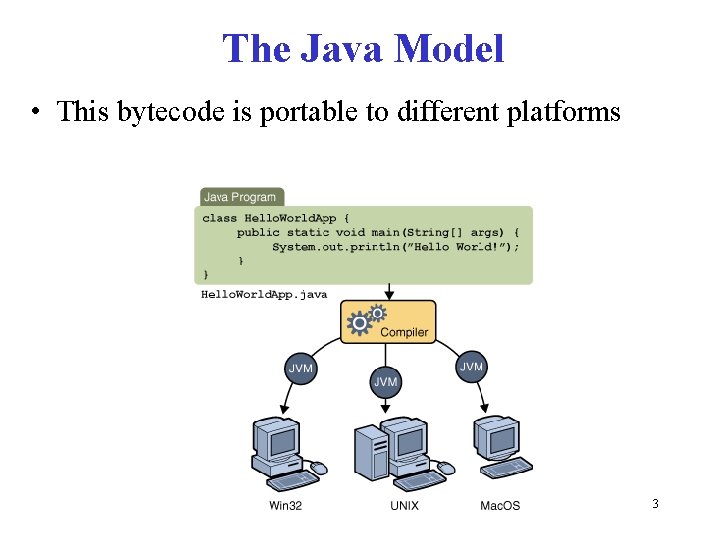 The Java Model

• This bytecode is portable to different platforms

Java Program

class HelloWorldApp {
    public static void main(String[] args) {
        System.out.println("Hello World!");
    }
}

HelloWorldApp.java

Compiler

JVM

JVM

JVM

Win32

UNIX

MacOS

3